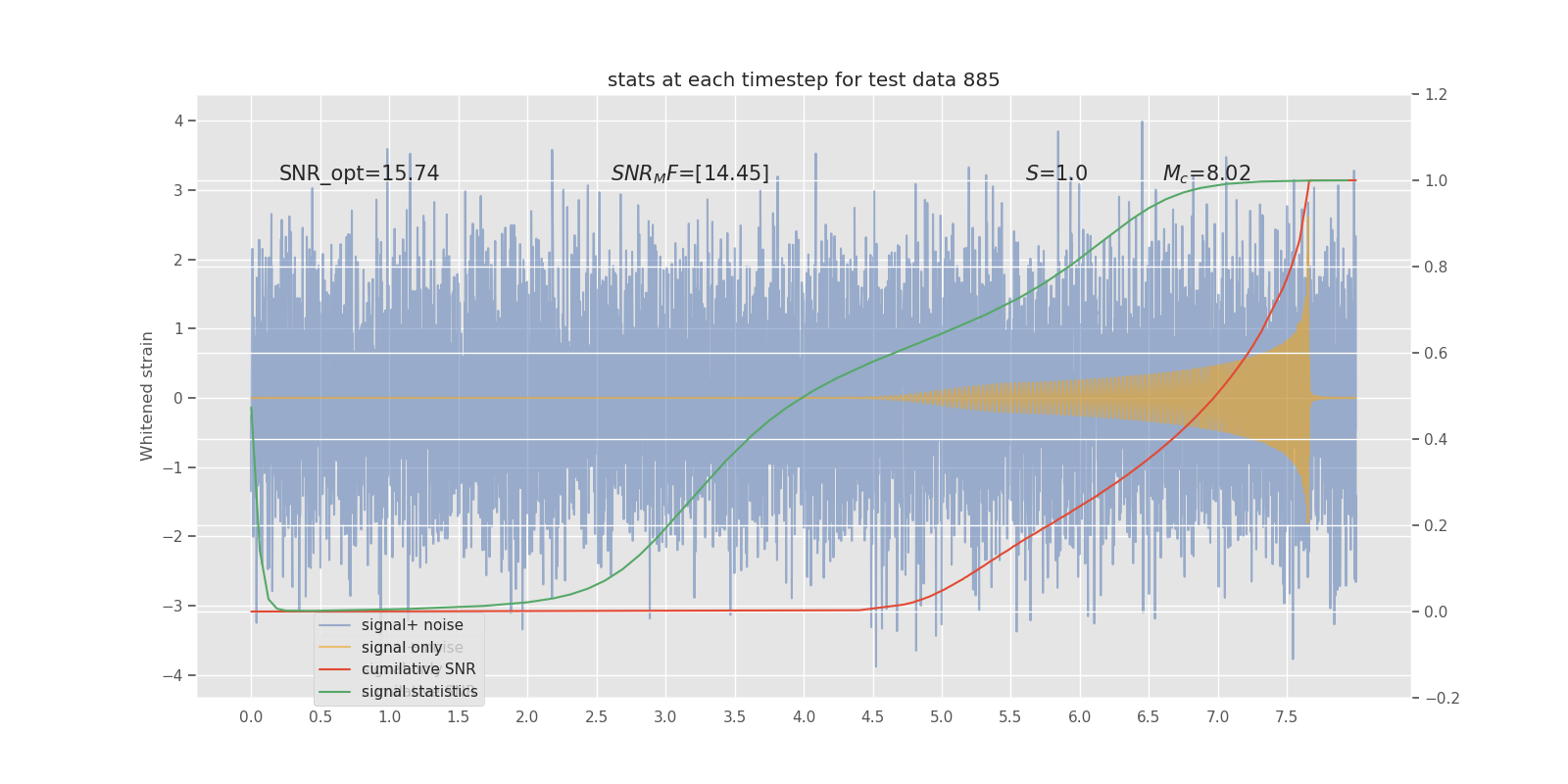 stats at each timestep for test data 885

SNR_opt=15.74

$SNR_MF$=[14.45]

$S$=1.0

$M_c$=8.02

Whitened strain

4
3
2
1
0
−1
−2
−3
−4

1.2
1.0
0.8
0.6
0.4
0.2
0.0
−0.2

0.0 0.5 1.0 1.5 2.0 2.5 3.0 3.5 4.0 4.5 5.0 5.5 6.0 6.5 7.0 7.5

signal+ noise
signal only
cumilative SNR
signal statistics